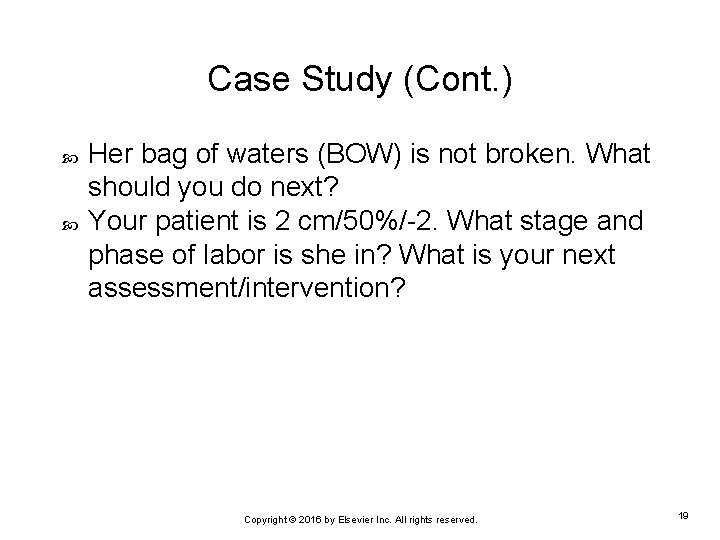 Case Study (Cont.)

Her bag of waters (BOW) is not broken. What should you do next?

Your patient is 2 cm/50%/-2. What stage and phase of labor is she in? What is your next assessment/intervention?

Copyright © 2016 by Elsevier Inc. All rights reserved.

19